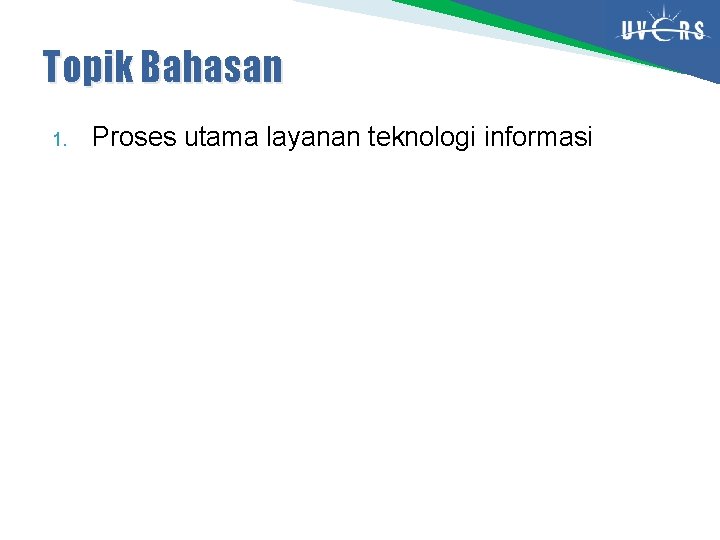 UVERS

Topik Bahasan

1. Proses utama layanan teknologi informasi